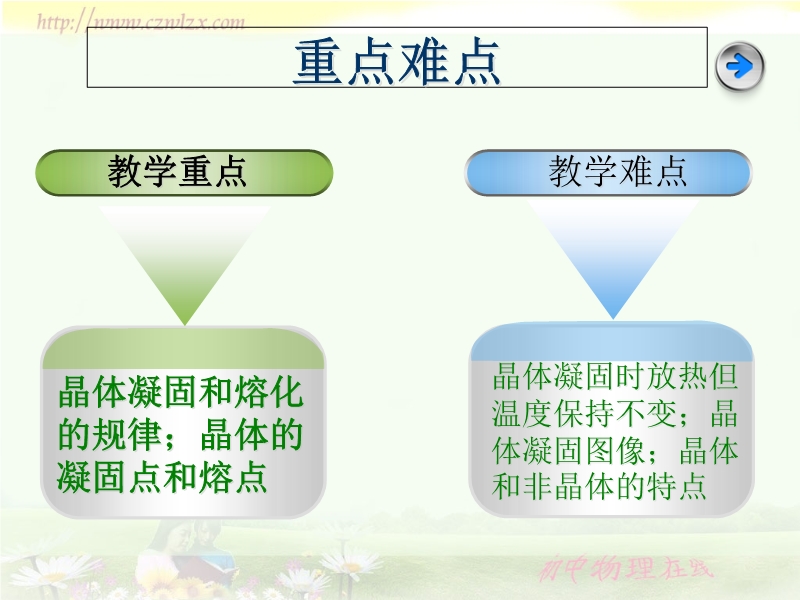 http://www.czwlzx.com

重点难点

教学重点

晶体凝固和熔化的规律；晶体的凝固点和熔点

教学难点

晶体凝固时放热但温度保持不变；晶体凝固图像；晶体和非晶体的特点

初中物理在线